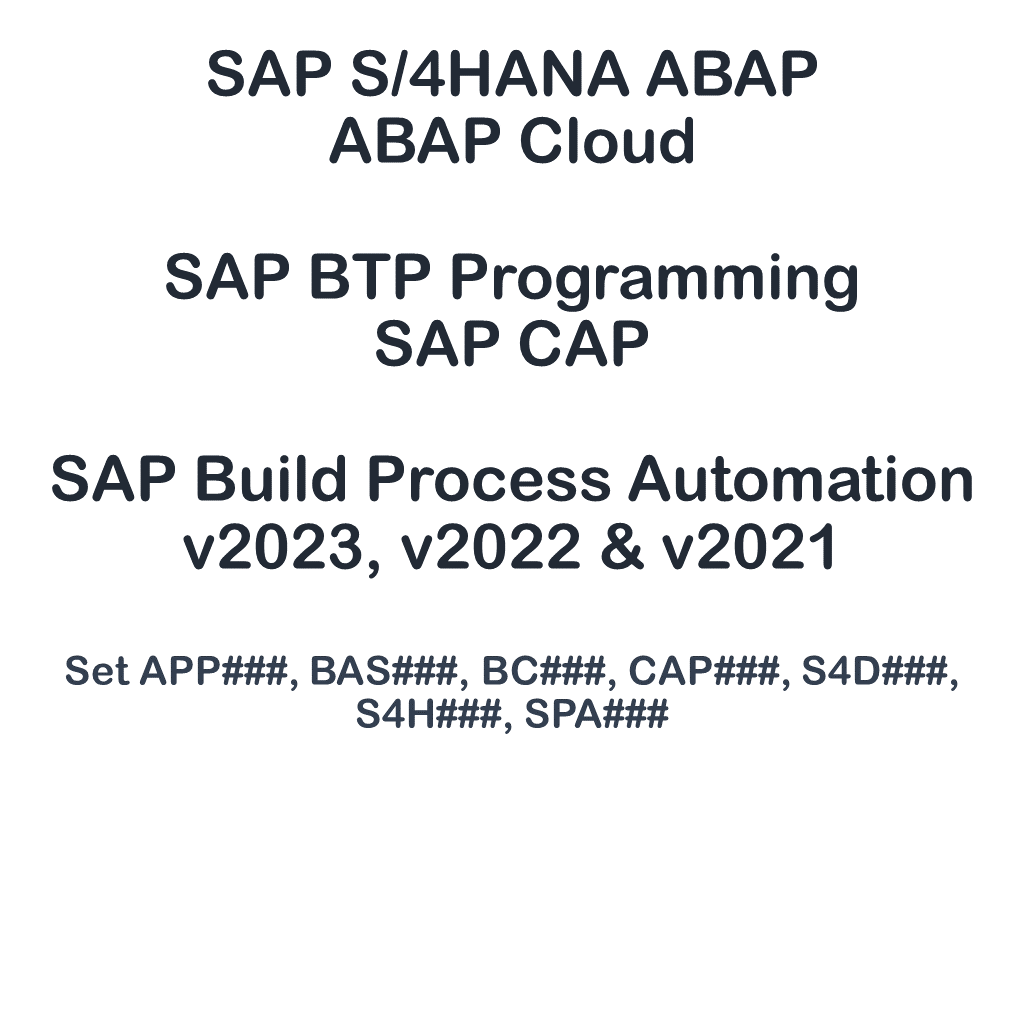 SAP S/4HANA ABAP
ABAP Cloud

SAP BTP Programming
SAP CAP

SAP Build Process Automation
v2023, v2022 & v2021

Set APP###, BAS###, BC###, CAP###, S4D###, S4H###, SPA###